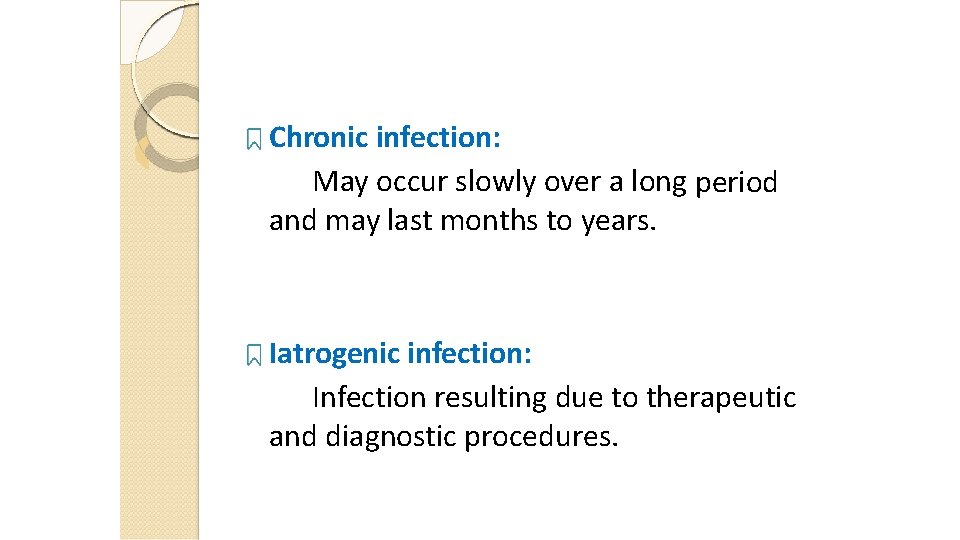 Chronic infection:

May occur slowly over a long period and may last months to years.

Iatrogenic infection:

Infection resulting due to therapeutic and diagnostic procedures.